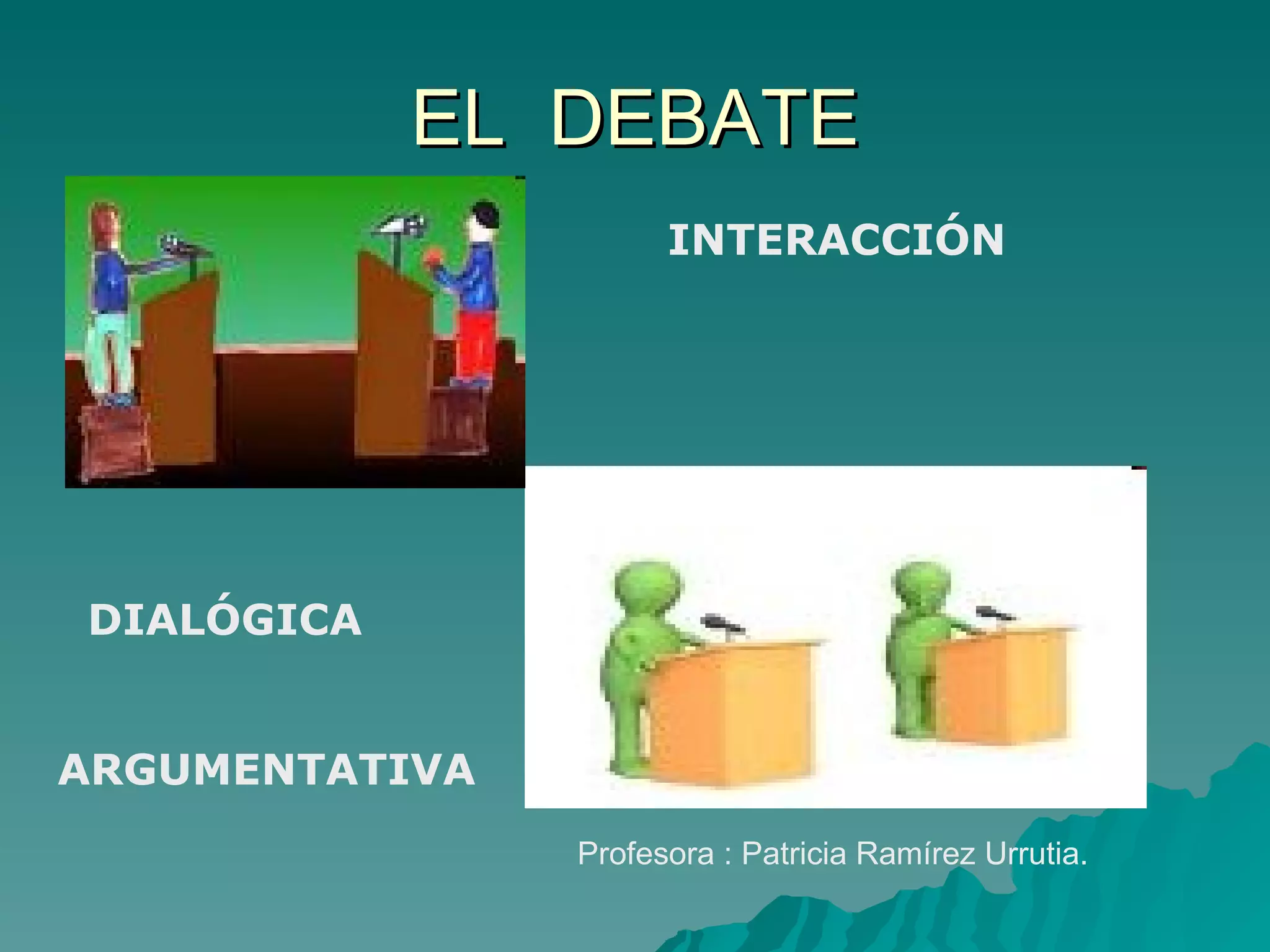 EL DEBATE

INTERACCIÓN

DIALÓGICA

ARGUMENTATIVA

Profesora : Patricia Ramírez Urrutia.